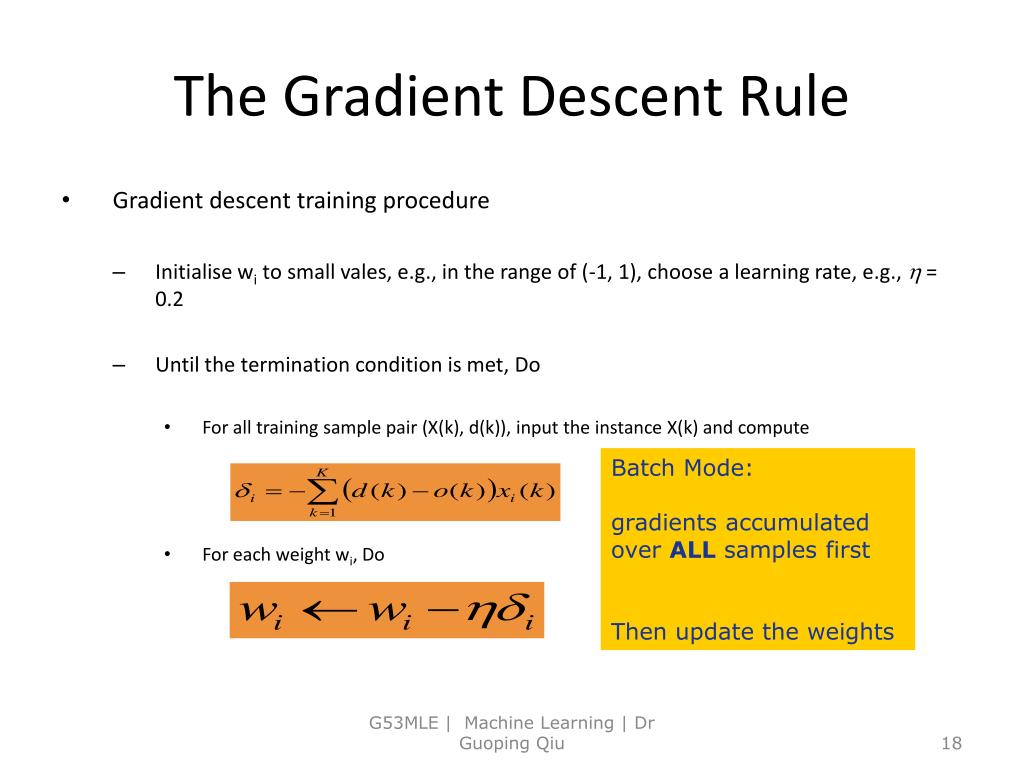 The Gradient Descent Rule

• Gradient descent training procedure

– Initialise $w_i$ to small vales, e.g., in the range of (-1, 1), choose a learning rate, e.g., $\eta$ = 0.2

– Until the termination condition is met, Do

• For all training sample pair (X(k), d(k)), input the instance X(k) and compute

$\delta_i = -\sum_{k=1}^{K} (d(k) - o(k)) x_i(k)$

• For each weight $w_i$, Do

$w_i \leftarrow w_i - \eta\delta_i$

Batch Mode:

gradients accumulated over ALL samples first

Then update the weights

G53MLE | Machine Learning | Dr Guoping Qiu

18